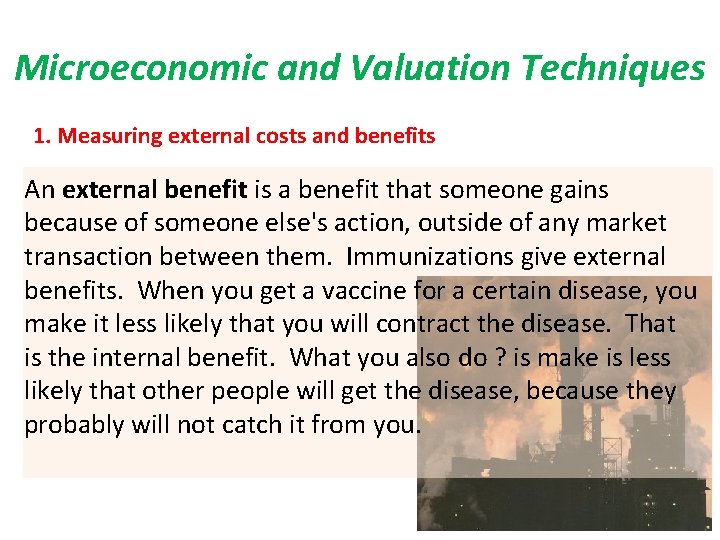 Microeconomic and Valuation Techniques

1. Measuring external costs and benefits

An external benefit is a benefit that someone gains because of someone else's action, outside of any market transaction between them. Immunizations give external benefits. When you get a vaccine for a certain disease, you make it less likely that you will contract the disease. That is the internal benefit. What you also do ? is make is less likely that other people will get the disease, because they probably will not catch it from you.